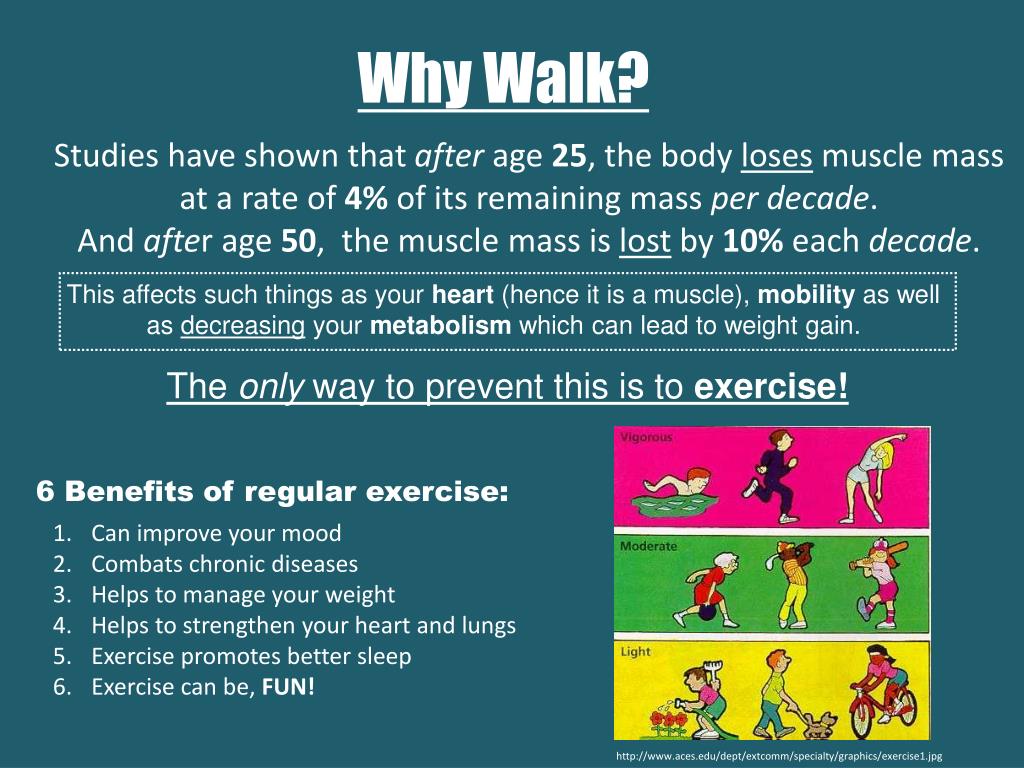 Why Walk?

Studies have shown that after age 25, the body loses muscle mass at a rate of 4% of its remaining mass per decade. And after age 50, the muscle mass is lost by 10% each decade.

This affects such things as your heart (hence it is a muscle), mobility as well as decreasing your metabolism which can lead to weight gain.

The only way to prevent this is to exercise!

6 Benefits of regular exercise:

1. Can improve your mood
2. Combats chronic diseases
3. Helps to manage your weight
4. Helps to strengthen your heart and lungs
5. Exercise promotes better sleep
6. Exercise can be, FUN!

Vigorous

Moderate

Light

http://www.aces.edu/dept/extcomm/specialty/graphics/exercise1.jpg